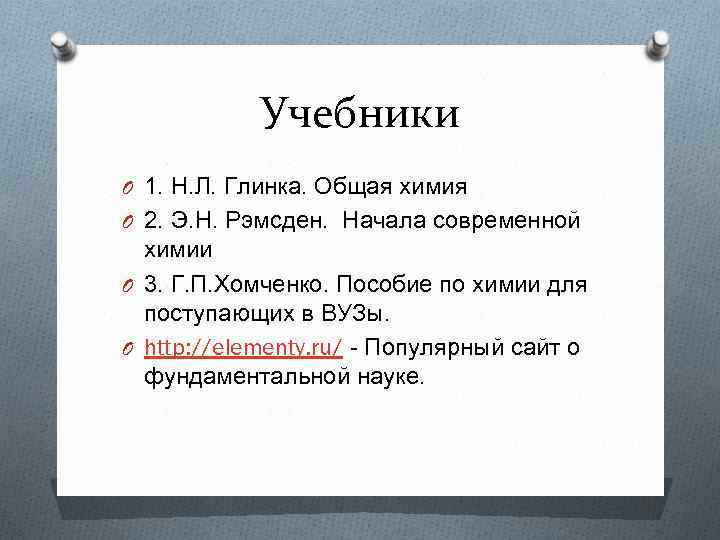 Учебники

1. Н.Л. Глинка. Общая химия

2. Э.Н. Рэмсден. Начала современной химии

3. Г.П.Хомченко. Пособие по химии для поступающих в ВУЗы.

http://elementy.ru/ - Популярный сайт о фундаментальной науке.